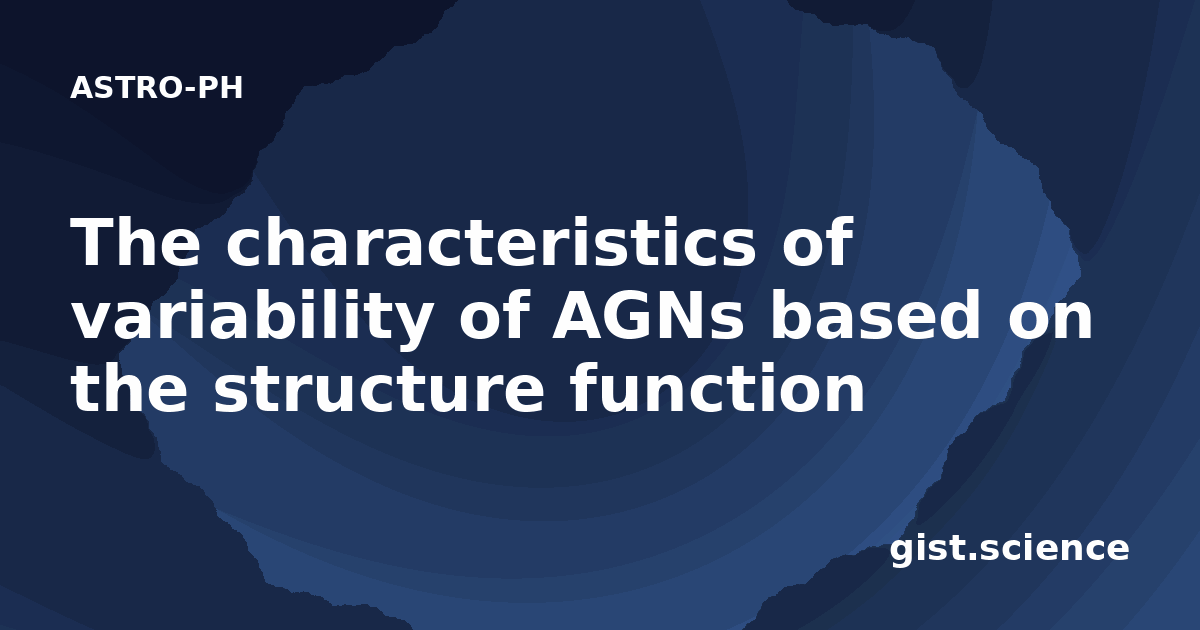 ASTRO-PH

The characteristics of variability of AGNs based on the structure function

gist.science